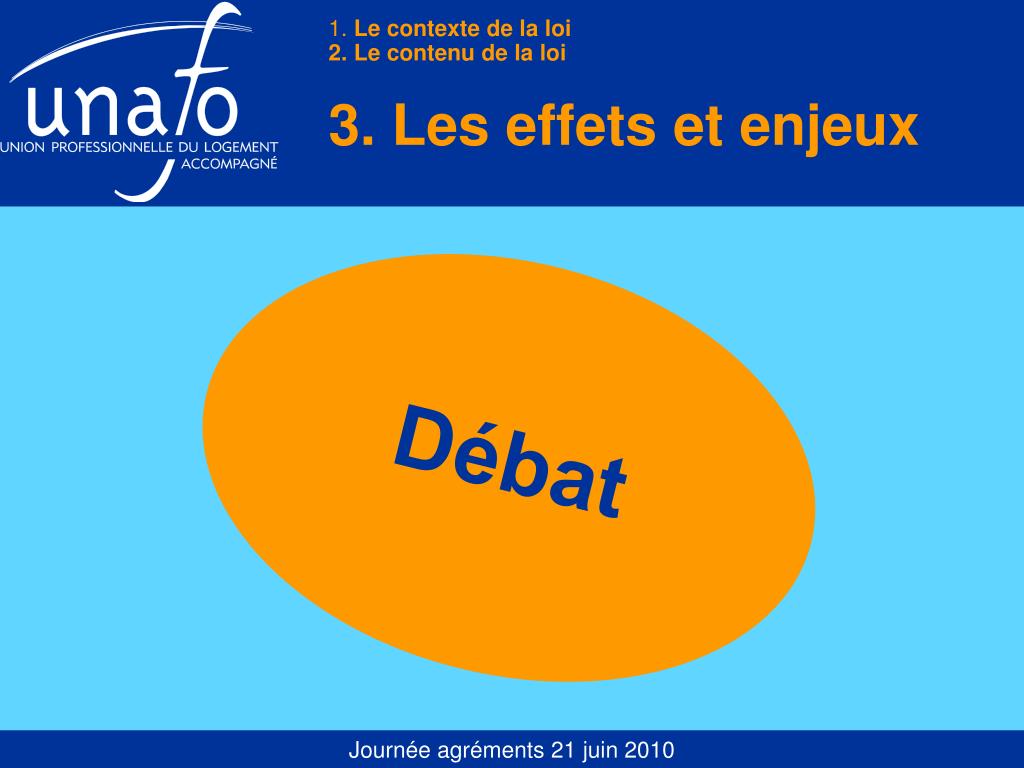 unafo
UNION PROFESSIONNELLE DU LOGEMENT ACCOMPAGNÉ

1. Le contexte de la loi
2. Le contenu de la loi

3. Les effets et enjeux

Débat

Journée agréments 21 juin 2010